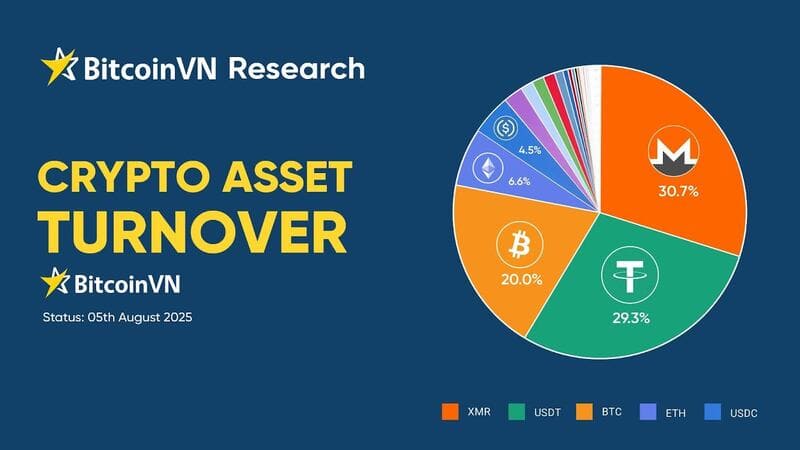 BitcoinVN Research

CRYPTO ASSET TURNOVER

BitcoinVN

Status: 05th August 2025

30.7%

29.3%

20.0%

6.6%

4.5%

XMR USDT BTC ETH USDC